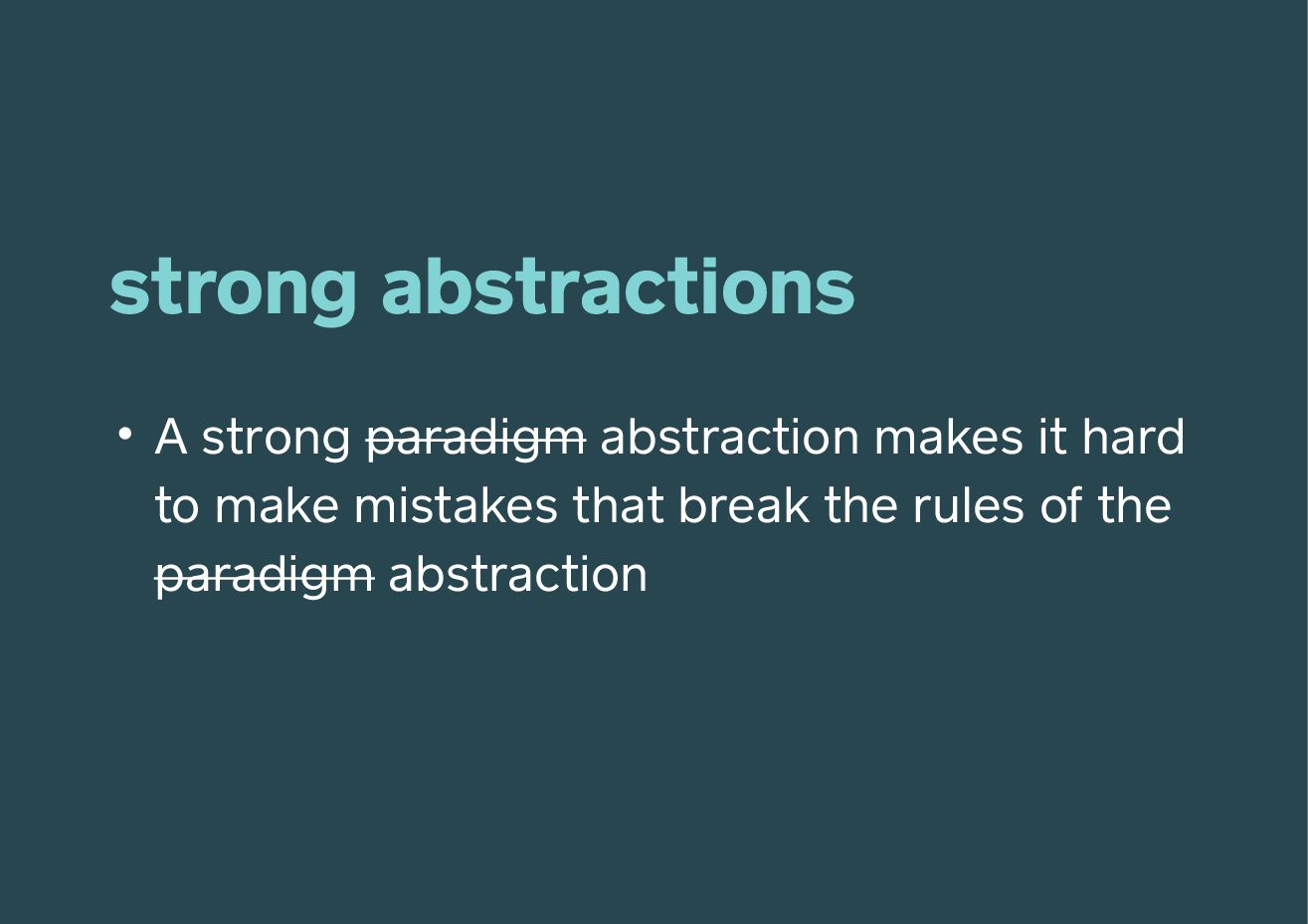 strong abstractions

• A strong ~~paradigm~~ abstraction makes it hard to make mistakes that break the rules of the ~~paradigm~~ abstraction